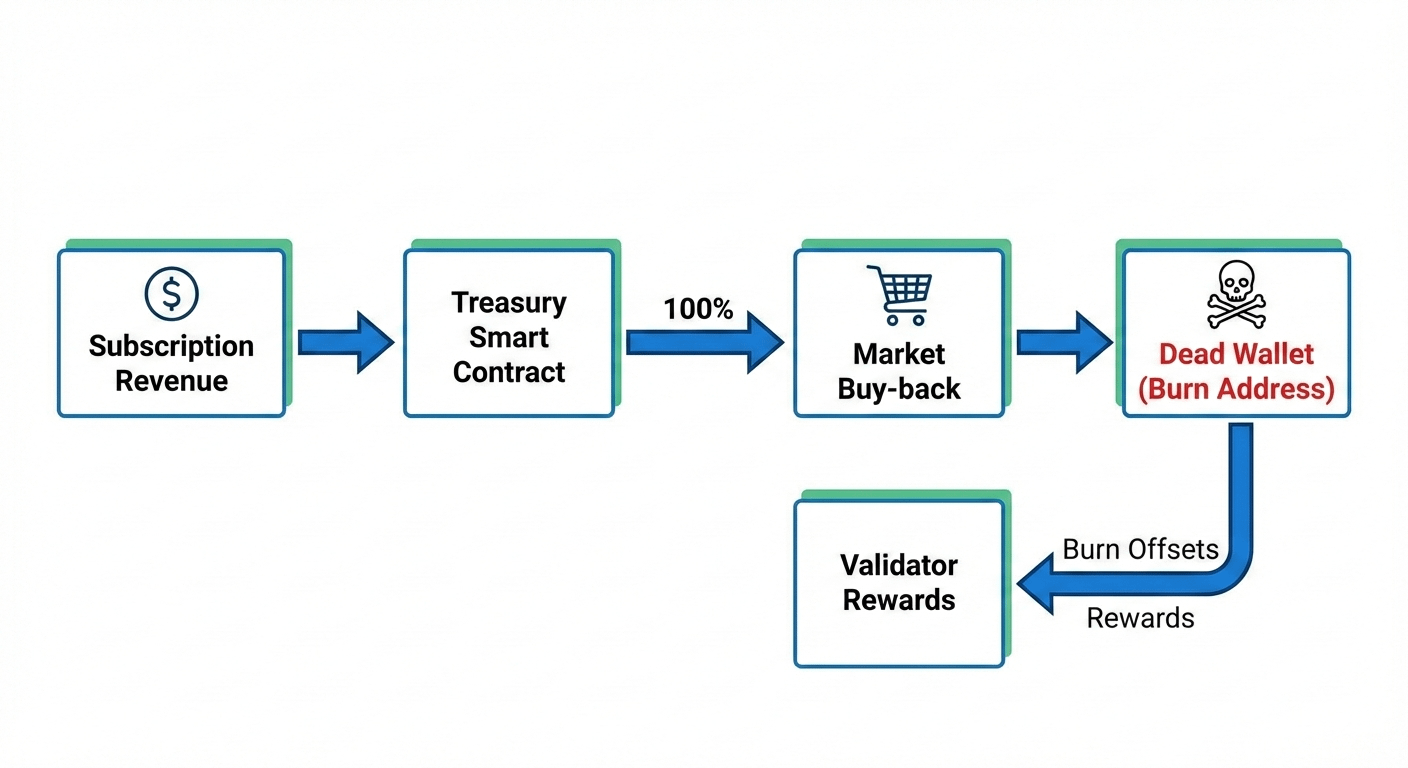 Subscription Revenue

Treasury Smart Contract

100%

Market Buy-back

Dead Wallet (Burn Address)

Burn Offsets

Rewards

Validator Rewards